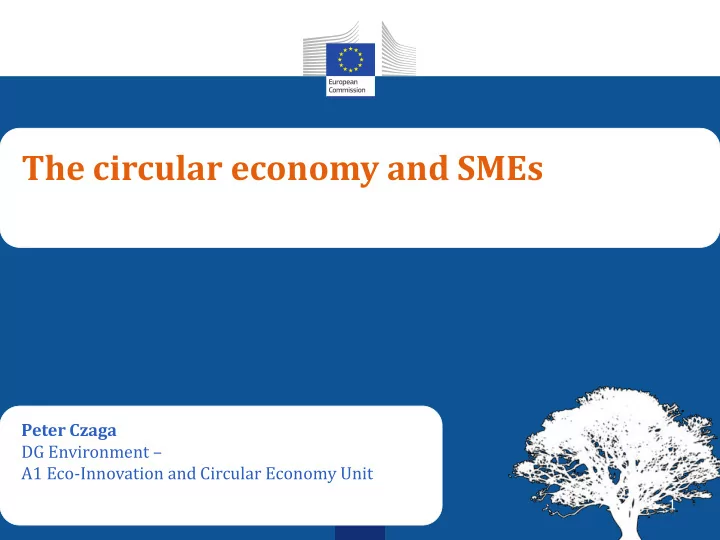 European Commission

The circular economy and SMEs

Peter Czaga
DG Environment –
A1 Eco-Innovation and Circular Economy Unit